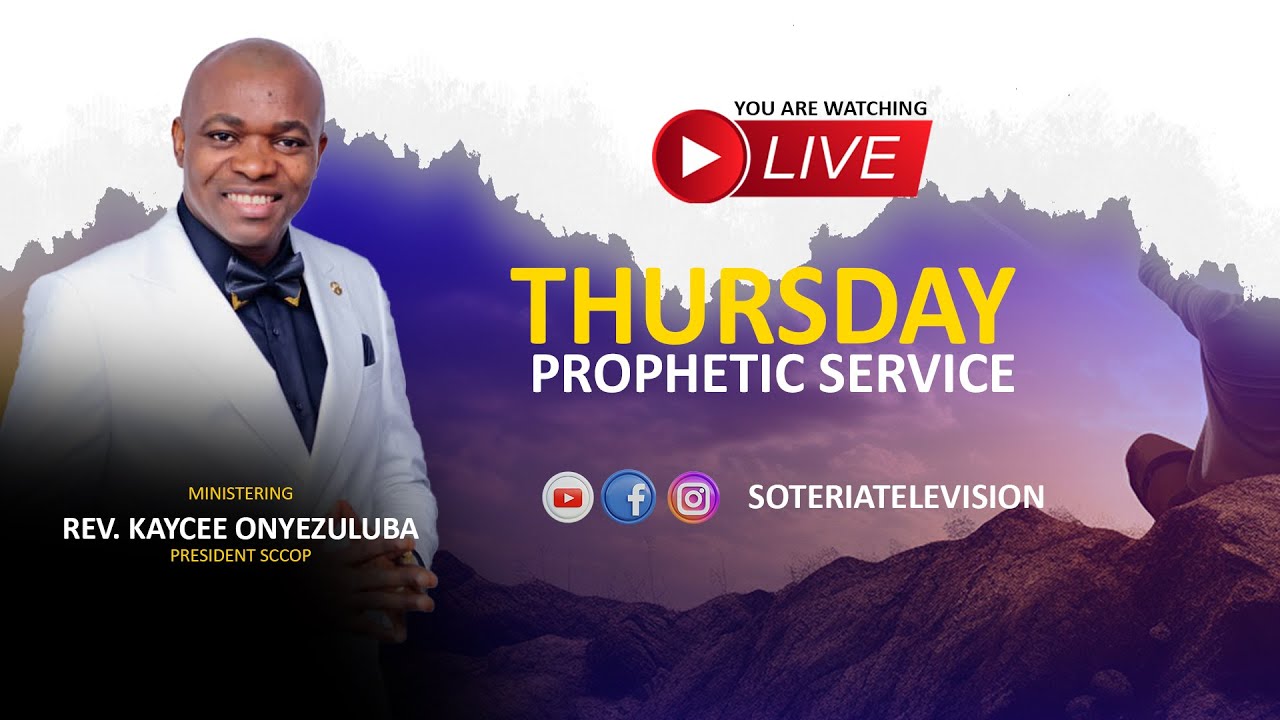 YOU ARE WATCHING
LIVE

THURSDAY
PROPHETIC SERVICE

SOTERIATELEVISION

MINISTERING
REV. KAYCEE ONYEZULUBA
PRESIDENT SCCOP